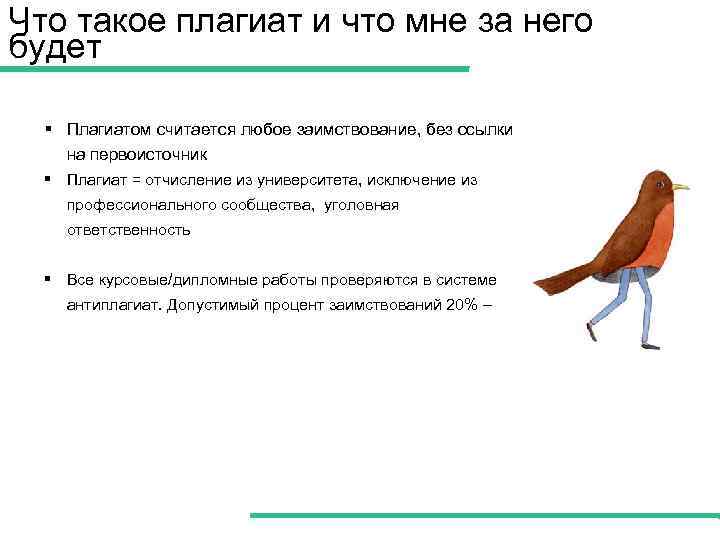 Что такое плагиат и что мне за него будет

▪ Плагиатом считается любое заимствование, без ссылки на первоисточник

▪ Плагиат = отчисление из университета, исключение из профессионального сообщества, уголовная ответственность

▪ Все курсовые/дипломные работы проверяются в системе антиплагиат. Допустимый процент заимствований 20% –